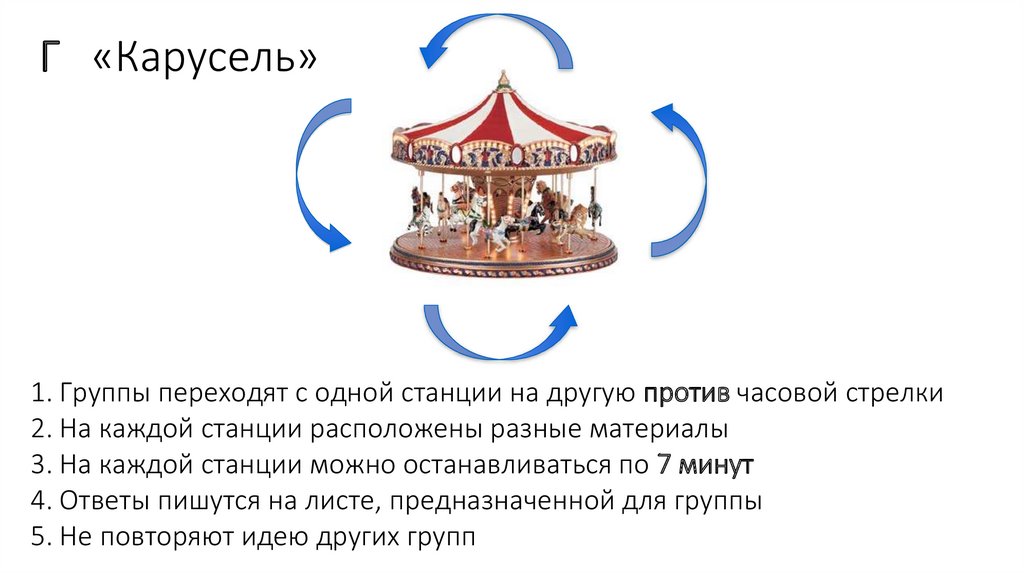 Г «Карусель»

1. Группы переходят с одной станции на другую против часовой стрелки
2. На каждой станции расположены разные материалы
3. На каждой станции можно останавливаться по 7 минут
4. Ответы пишутся на листе, предназначенной для группы
5. Не повторяют идею других групп